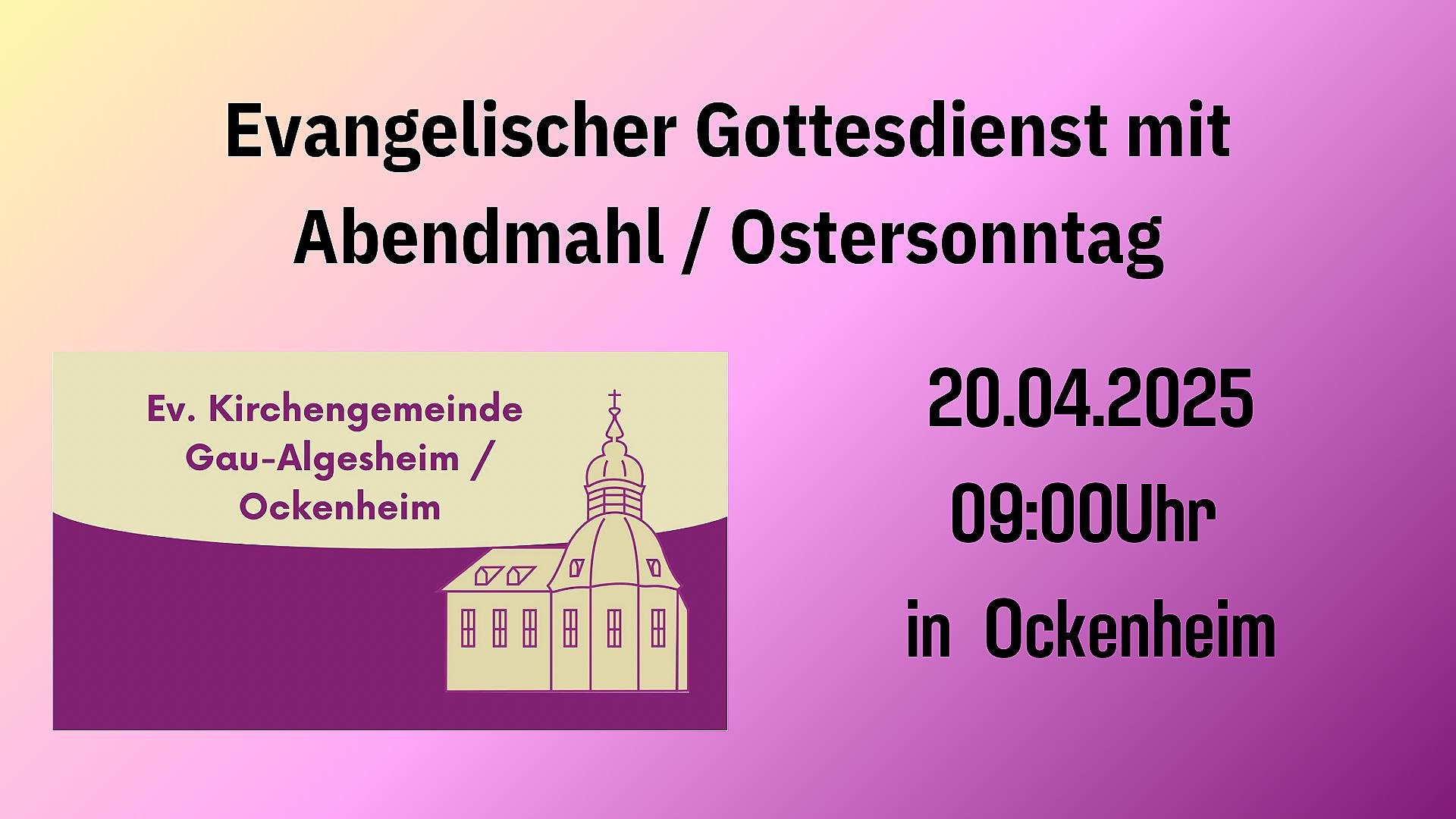 Evangelischer Gottesdienst mit Abendmahl / Ostersonntag

Ev. Kirchengemeinde Gau-Algesheim / Ockenheim

20.04.2025
09:00Uhr
in Ockenheim